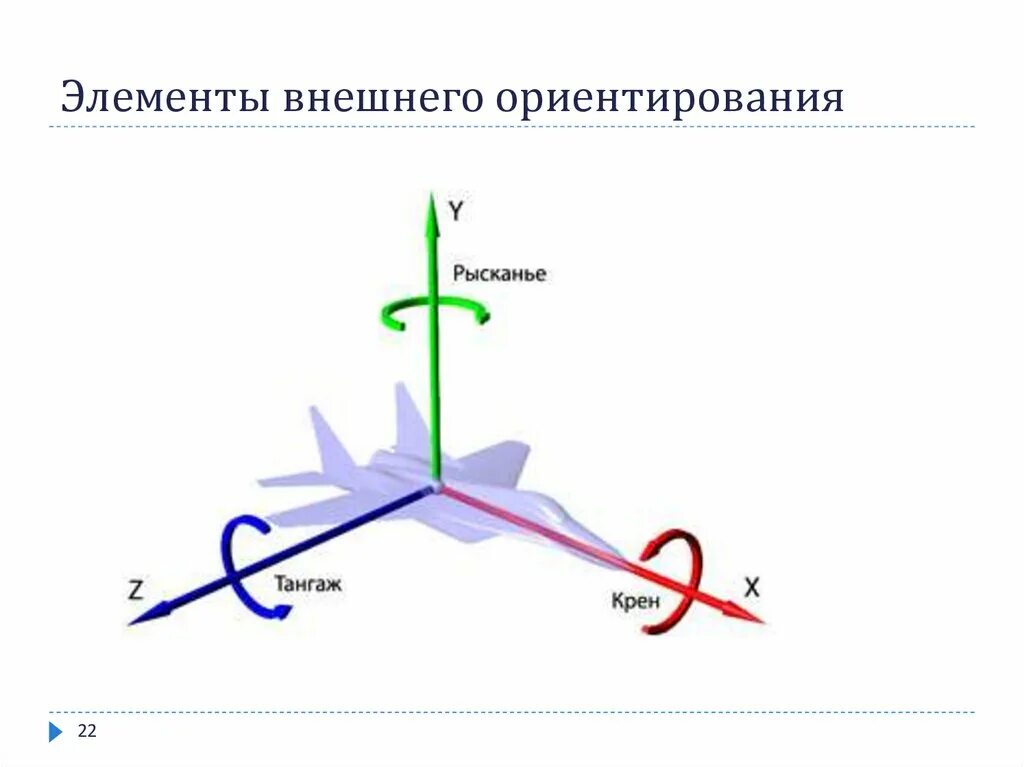 Элементы внешнего ориентирования

Y

Рысканье

Z

Тангаж

Крен

X

22